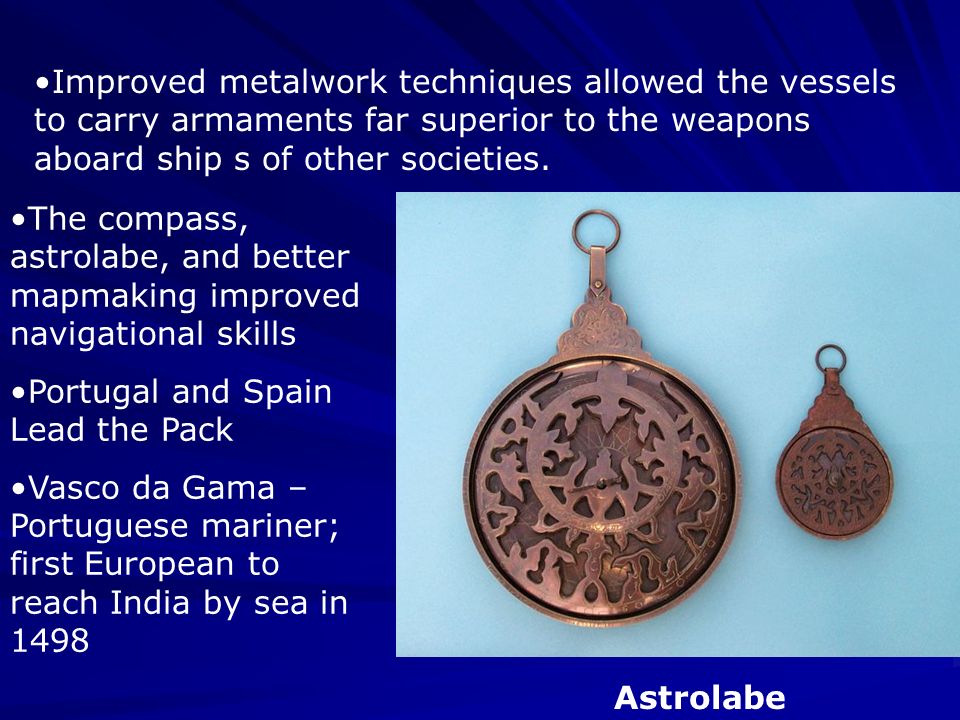 •Improved metalwork techniques allowed the vessels to carry armaments far superior to the weapons aboard ship s of other societies.

•The compass, astrolabe, and better mapmaking improved navigational skills

•Portugal and Spain Lead the Pack

•Vasco da Gama – Portuguese mariner; first European to reach India by sea in 1498

Astrolabe